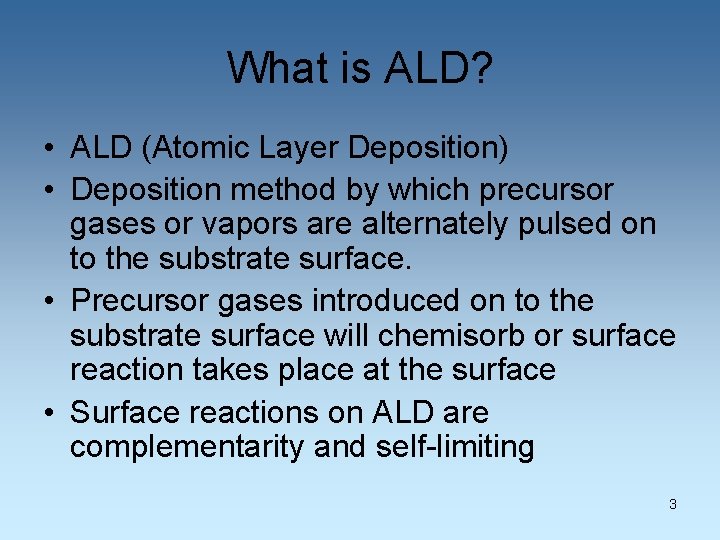 What is ALD?

• ALD (Atomic Layer Deposition)
• Deposition method by which precursor gases or vapors are alternately pulsed on to the substrate surface.
• Precursor gases introduced on to the substrate surface will chemisorb or surface reaction takes place at the surface
• Surface reactions on ALD are complementarity and self-limiting

3